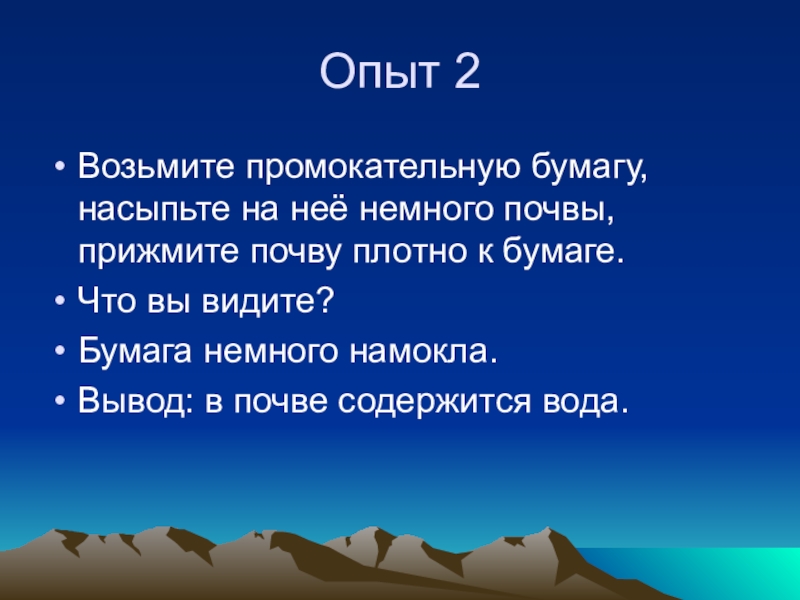 Опыт 2

• Возьмите промокательную бумагу, насыпьте на неё немного почвы, прижмите почву плотно к бумаге.
• Что вы видите?
• Бумага немного намокла.
• Вывод: в почве содержится вода.